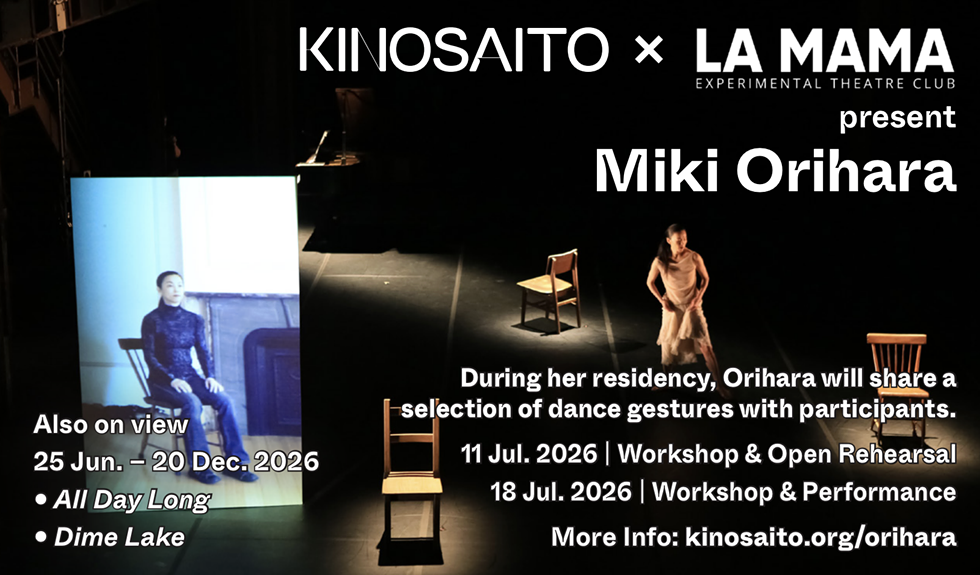 KINOSAITO × LA MAMA
EXPERIMENTAL THEATRE CLUB
present
Miki Orihara

During her residency, Orihara will share a selection of dance gestures with participants.
11 Jul. 2026 | Workshop & Open Rehearsal
18 Jul. 2026 | Workshop & Performance
More Info: kinosaito.org/orihara

Also on view
25 Jun. – 20 Dec. 2026
• All Day Long
• Dime Lake